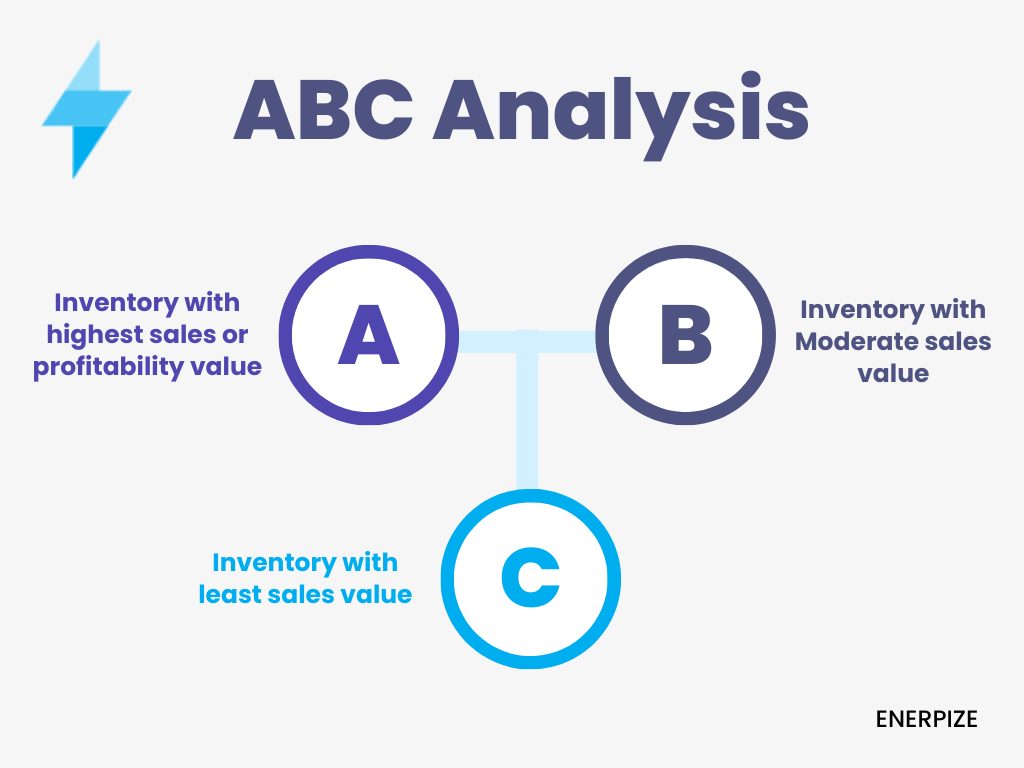 ABC Analysis

Inventory with highest sales or profitability value

A

B

Inventory with Moderate sales value

Inventory with least sales value

C

ENERPIZE